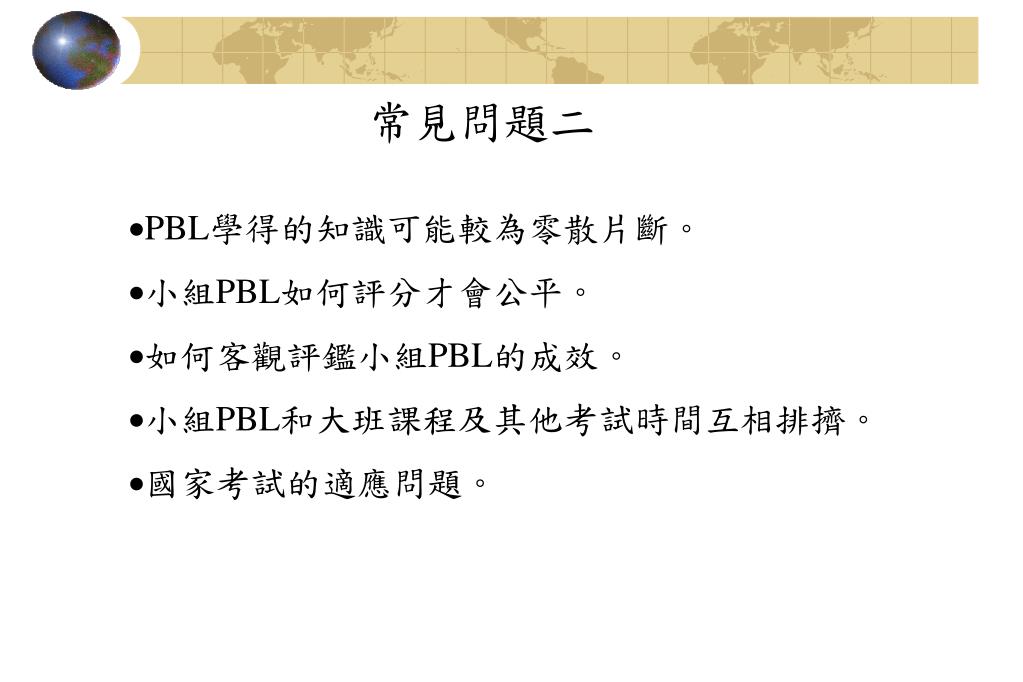 常見問題二

•PBL學得的知識可能較為零散片斷。

•小組PBL如何評分才會公平。

•如何客觀評鑑小組PBL的成效。

•小組PBL和大班課程及其他考試時間互相排擠。

•國家考試的適應問題。